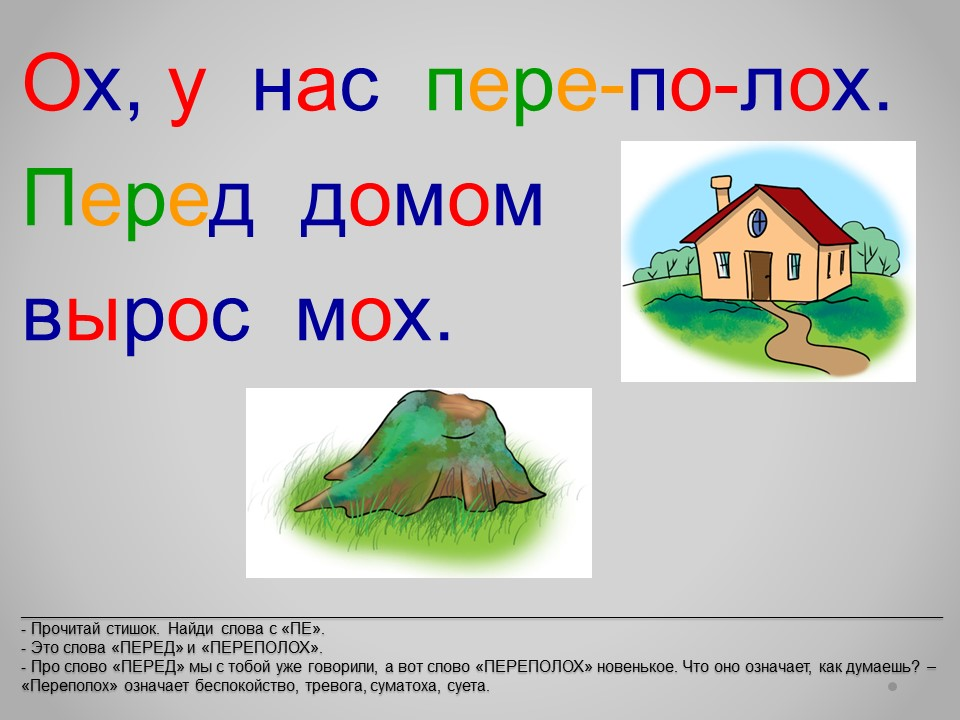 Ох, у нас пере-по-лох.
Перед домом
вырос мох.

- Прочитай стишок. Найди слова с «ПЕ».
- Это слова «ПЕРЕД» и «ПЕРЕПОЛОХ».
- Про слово «ПЕРЕД» мы с тобой уже говорили, а вот слово «ПЕРЕПОЛОХ» новенькое. Что оно означает, как думаешь? – «Переполох» означает беспокойство, тревога, суматоха, суета.